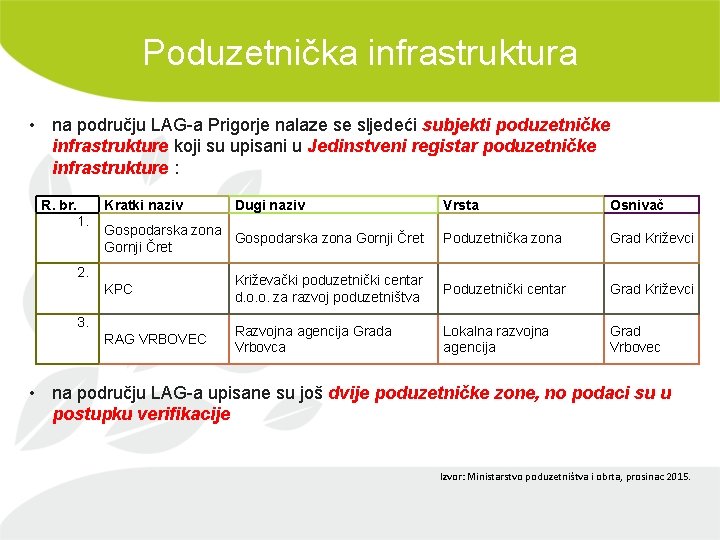 Poduzetnička infrastruktura

• na području LAG-a Prigorje nalaze se sljedeći subjekti poduzetničke infrastrukture koji su upisani u Jedinstveni registar poduzetničke infrastrukture :

| R. br. | Kratki naziv | Dugi naziv | Vrsta | Osnivač |
|---|---|---|---|---|
| 1. | Gospodarska zona Gornji Čret | Gospodarska zona Gornji Čret | Poduzetnička zona | Grad Križevci |
| 2. | KPC | Križevački poduzetnički centar d.o.o. za razvoj poduzetništva | Poduzetnički centar | Grad Križevci |
| 3. | RAG VRBOVEC | Razvojna agencija Grada Vrbovca | Lokalna razvojna agencija | Grad Vrbovec |

• na području LAG-a upisane su još dvije poduzetničke zone, no podaci su u postupku verifikacije

Izvor: Ministarstvo poduzetništva i obrta, prosinac 2015.